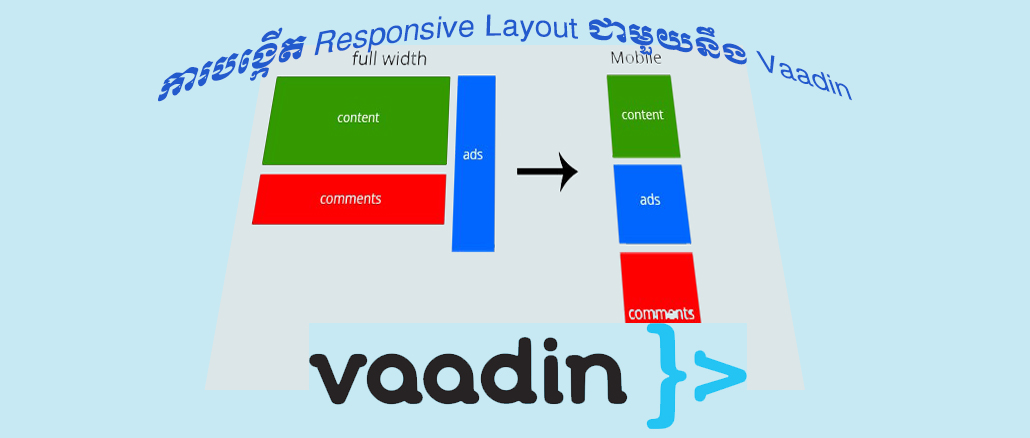 ការបង្កើត Responsive Layout ជាមួយនឹង Vaadin

full width

content

comments

ads

Mobile

content

ads

comments

vaadin }>